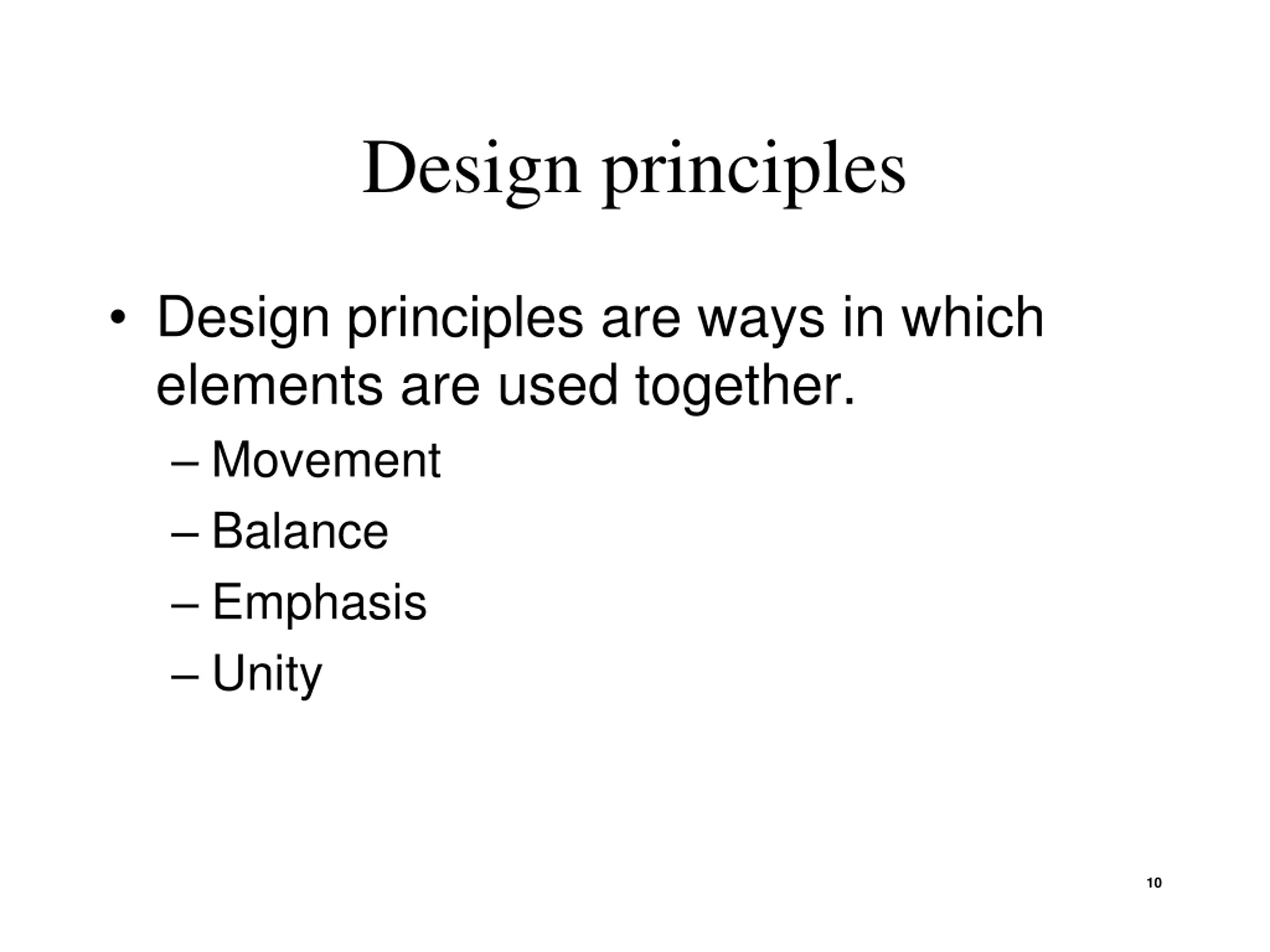 Design principles

• Design principles are ways in which elements are used together.
– Movement
– Balance
– Emphasis
– Unity

10